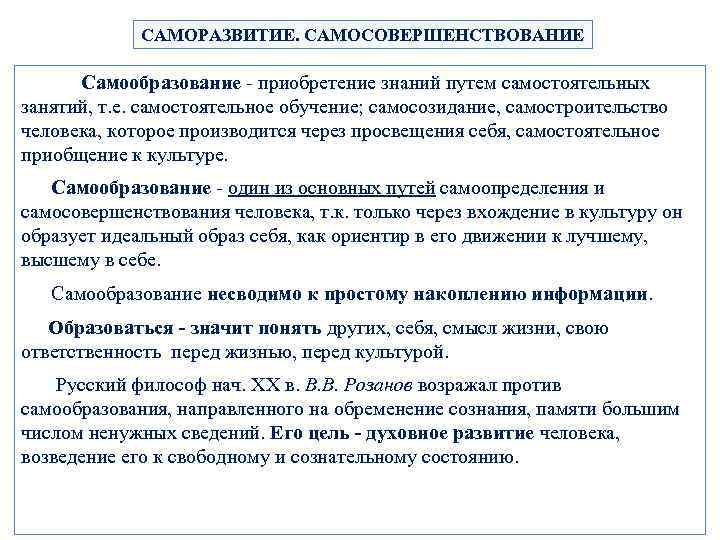 САМОРАЗВИТИЕ. САМОСОВЕРШЕНСТВОВАНИЕ

Самообразование - приобретение знаний путем самостоятельных занятий, т.е. самостоятельное обучение; самосозидание, самостроительство человека, которое производится через просвещения себя, самостоятельное приобщение к культуре.

Самообразование - один из основных путей самоопределения и самосовершенствования человека, т.к. только через вхождение в культуру он образует идеальный образ себя, как ориентир в его движении к лучшему, высшему в себе.

Самообразование несводимо к простому накоплению информации.

Образоваться - значит понять других, себя, смысл жизни, свою ответственность перед жизнью, перед культурой.

Русский философ нач. XX в. В.В. Розанов возражал против самообразования, направленного на обременение сознания, памяти большим числом ненужных сведений. Его цель - духовное развитие человека, возведение его к свободному и сознательному состоянию.